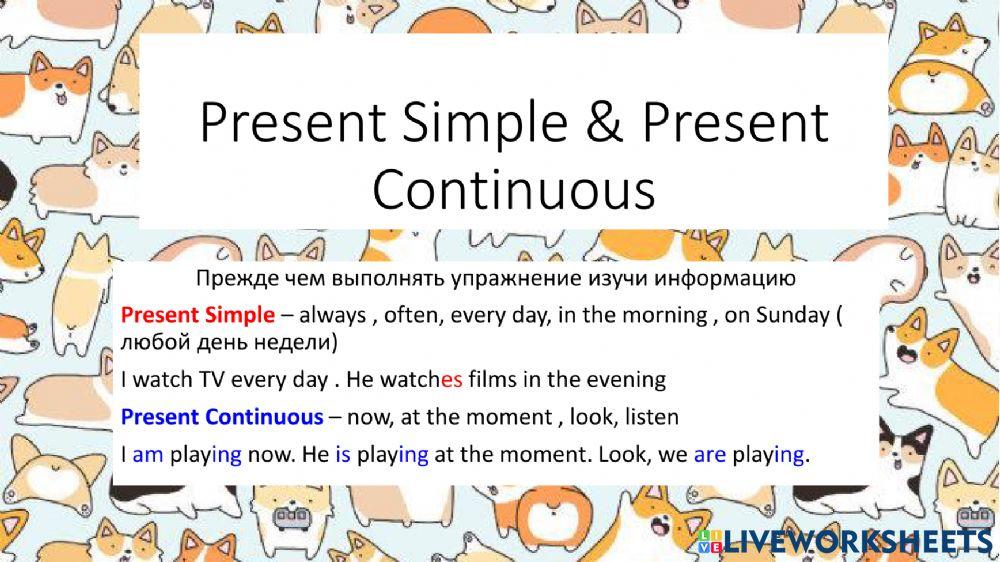 Present Simple & Present Continuous

Прежде чем выполнять упражнение изучи информацию

Present Simple – always , often, every day, in the morning , on Sunday ( любой день недели)

I watch TV every day . He watches films in the evening

Present Continuous – now, at the moment , look, listen

I am playing now. He is playing at the moment. Look, we are playing.

LIVEWORKSHEETS